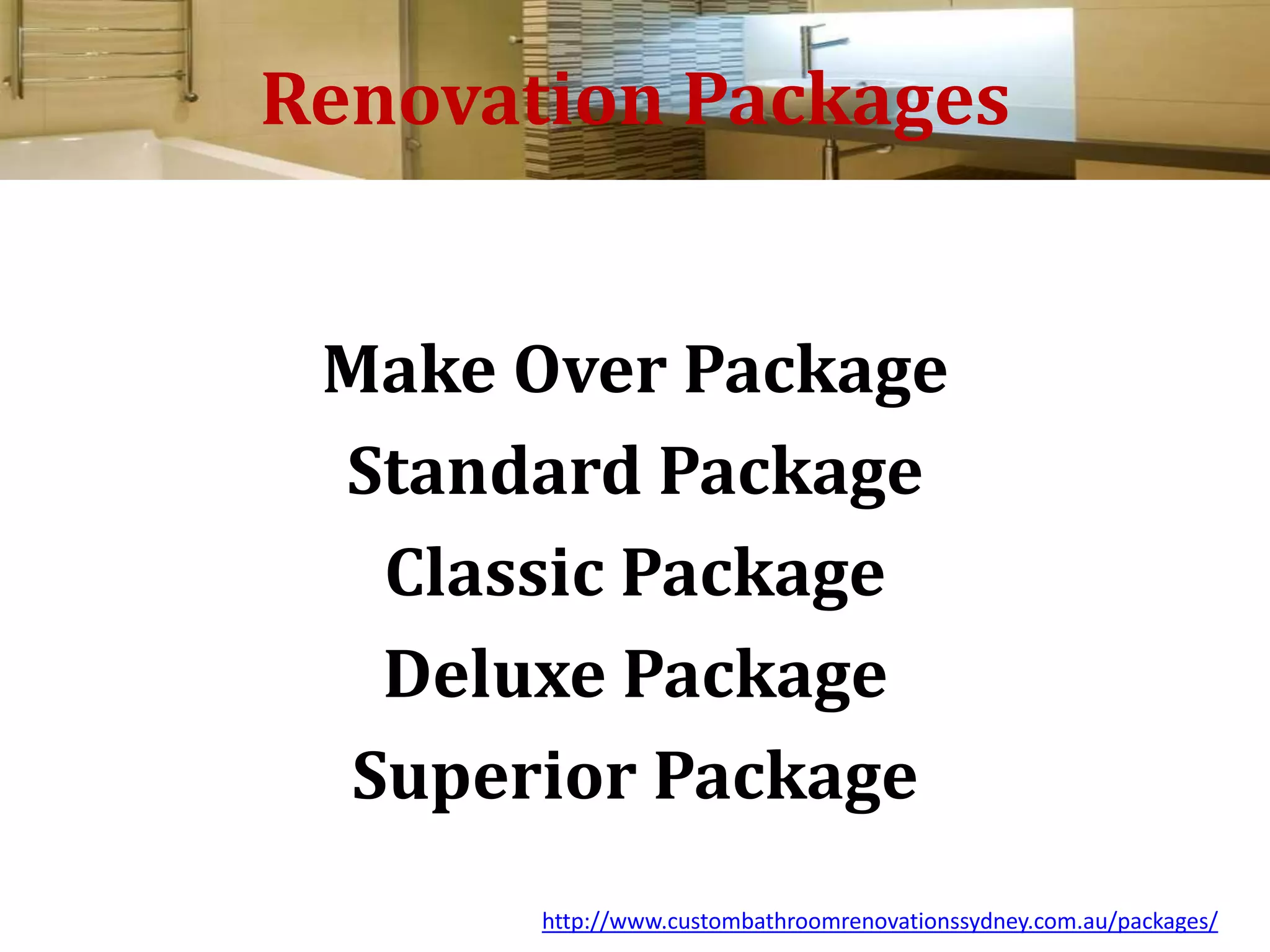 Renovation Packages

Make Over Package
Standard Package
Classic Package
Deluxe Package
Superior Package

http://www.custombathroomrenovationssydney.com.au/packages/